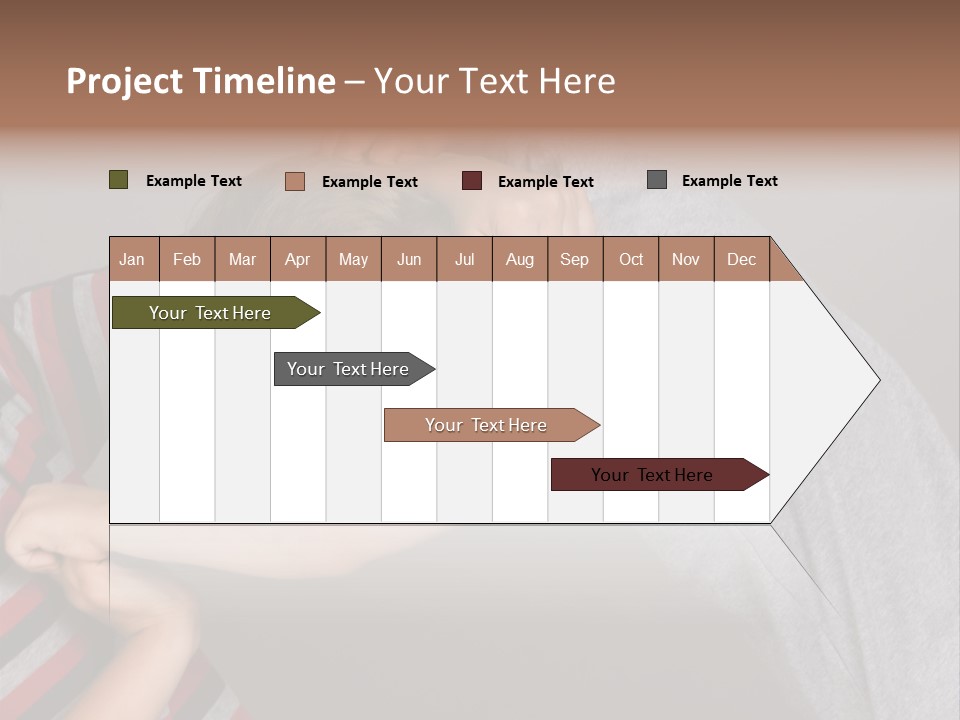 Project Timeline – Your Text Here

Example Text Example Text Example Text Example Text

| Jan | Feb | Mar | Apr | May | Jun | Jul | Aug | Sep | Oct | Nov | Dec |
|---|---|---|---|---|---|---|---|---|---|---|---|

Your Text Here

Your Text Here

Your Text Here

Your Text Here